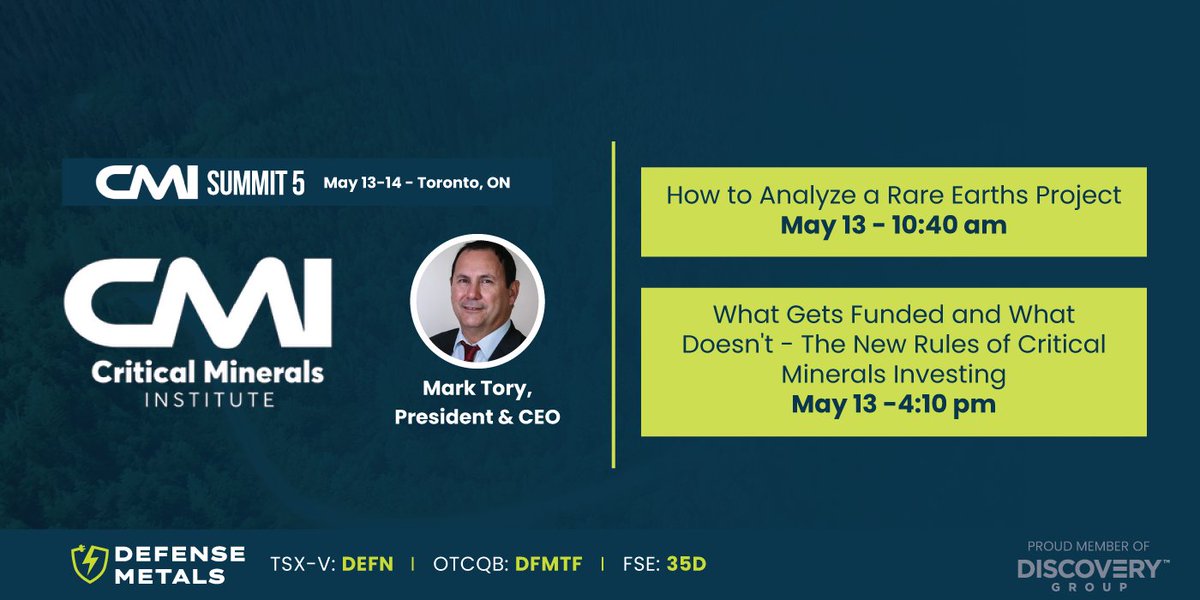 CMI SUMMIT 5 May 13-14 - Toronto, ON

CMI
Critical Minerals
INSTITUTE

Mark Tory,
President & CEO

How to Analyze a Rare Earths Project
May 13 - 10:40 am

What Gets Funded and What Doesn't - The New Rules of Critical Minerals Investing
May 13 -4:10 pm

DEFENSE METALS TSX-V: DEFN | OTCQB: DFMTF | FSE: 35D

PROUD MEMBER OF
DISCOVERY™
GROUP